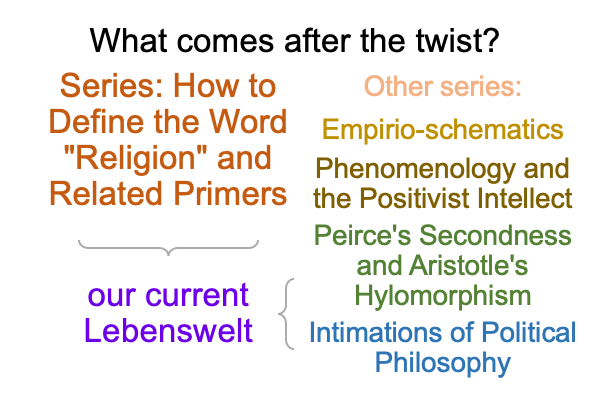 What comes after the twist?

Series: How to Define the Word "Religion" and Related Primers

our current Lebenswelt

Other series:

Empirio-schematics

Phenomenology and the Positivist Intellect

Peirce's Secondness and Aristotle's Hylomorphism

Intimations of Political Philosophy